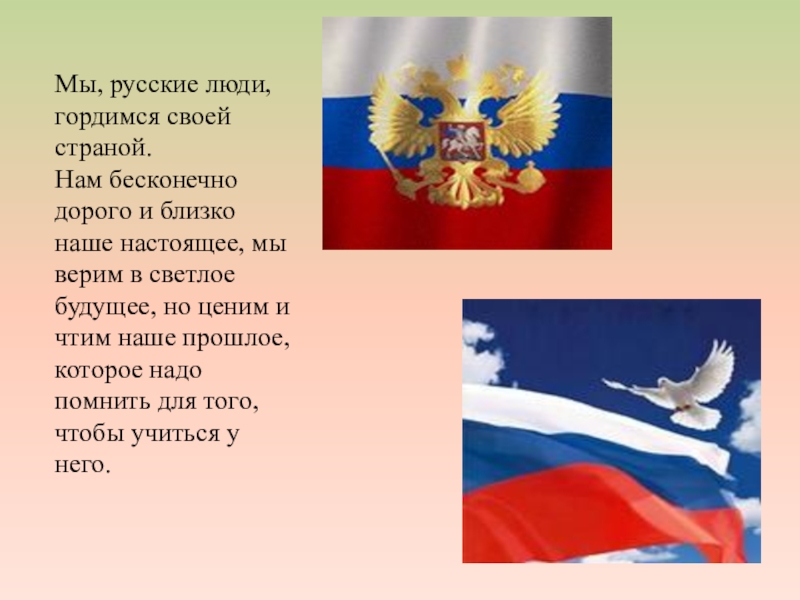 Мы, русские люди, гордимся своей страной.
Нам бесконечно дорого и близко наше настоящее, мы верим в светлое будущее, но ценим и чтим наше прошлое, которое надо помнить для того, чтобы учиться у него.